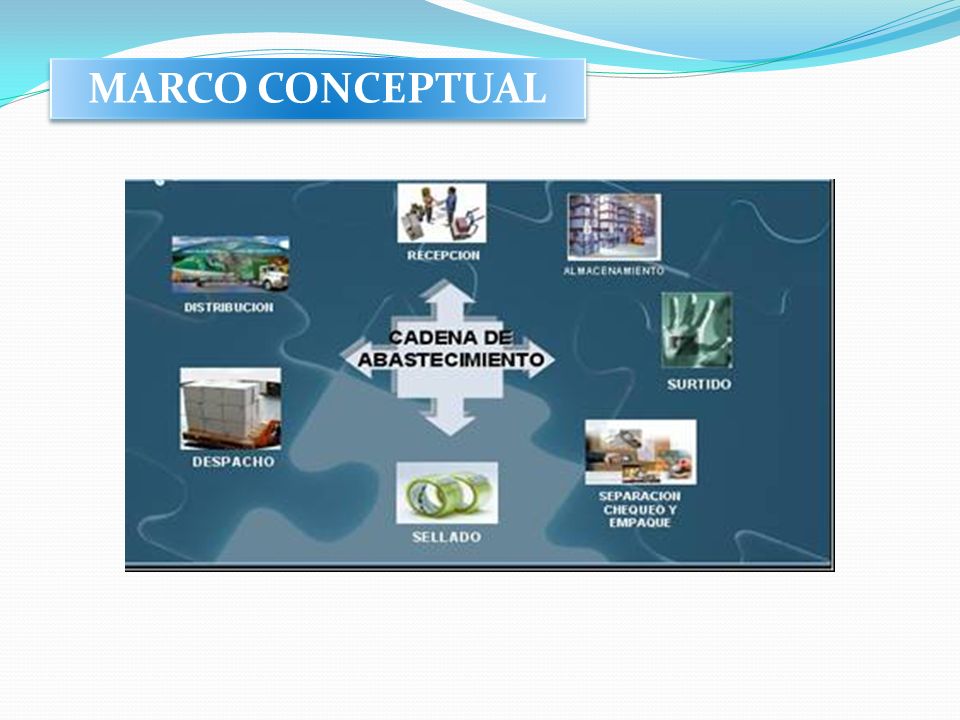 MARCO CONCEPTUAL

RECEPCION

ALMACENAMIENTO

DISTRIBUCION

CADENA DE ABASTECIMIENTO

SURTIDO

DESPACHO

SEPARACION CHEQUEO Y EMPAQUE

SELLADO